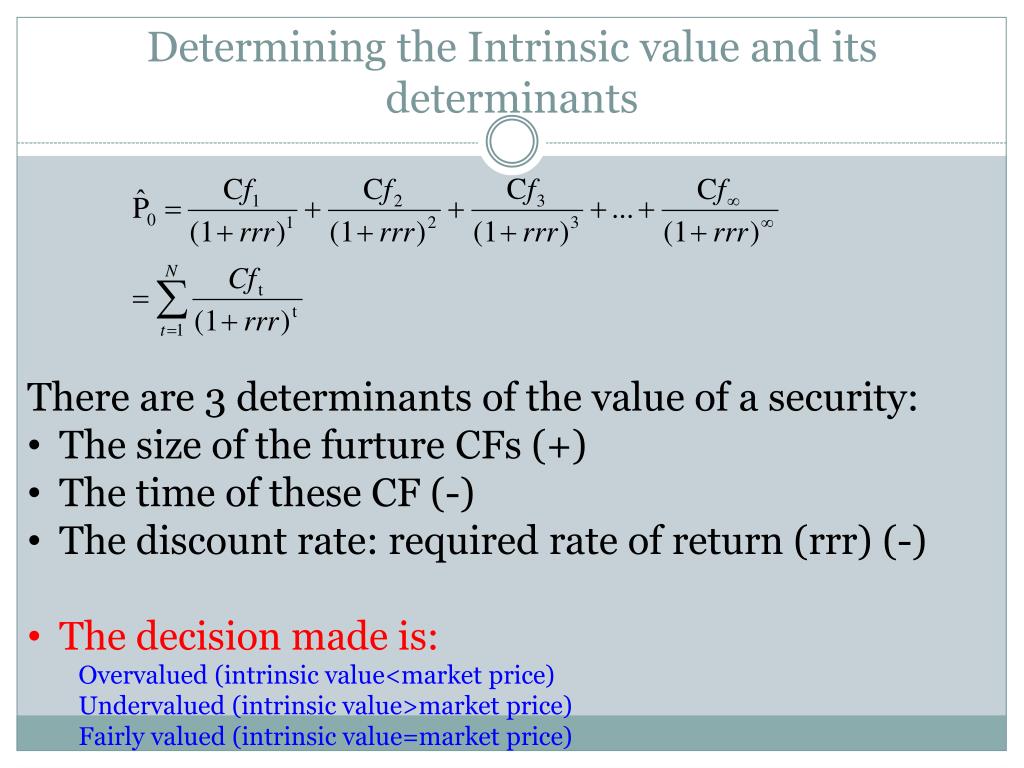 Determining the Intrinsic value and its determinants

$\hat{P}_0 = \frac{Cf_1}{(1+rrr)^1} + \frac{Cf_2}{(1+rrr)^2} + \frac{Cf_3}{(1+rrr)^3} + ... + \frac{Cf_\infty}{(1+rrr)^\infty}$

$= \sum_{t=1}^{N} \frac{Cf_t}{(1+rrr)^t}$

There are 3 determinants of the value of a security:
• The size of the furture CFs (+)
• The time of these CF (-)
• The discount rate: required rate of return (rrr) (-)

• The decision made is:
Overvalued (intrinsic value<market price)
Undervalued (intrinsic value>market price)
Fairly valued (intrinsic value=market price)